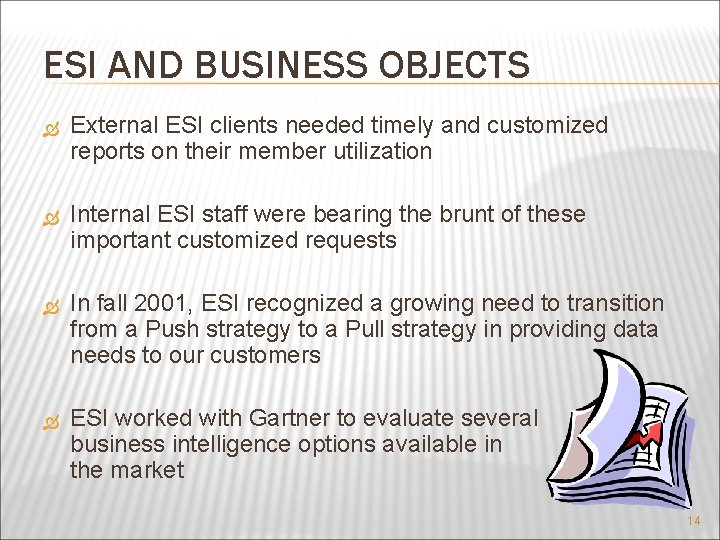 ESI AND BUSINESS OBJECTS

External ESI clients needed timely and customized reports on their member utilization

Internal ESI staff were bearing the brunt of these important customized requests

In fall 2001, ESI recognized a growing need to transition from a Push strategy to a Pull strategy in providing data needs to our customers

ESI worked with Gartner to evaluate several business intelligence options available in the market

14